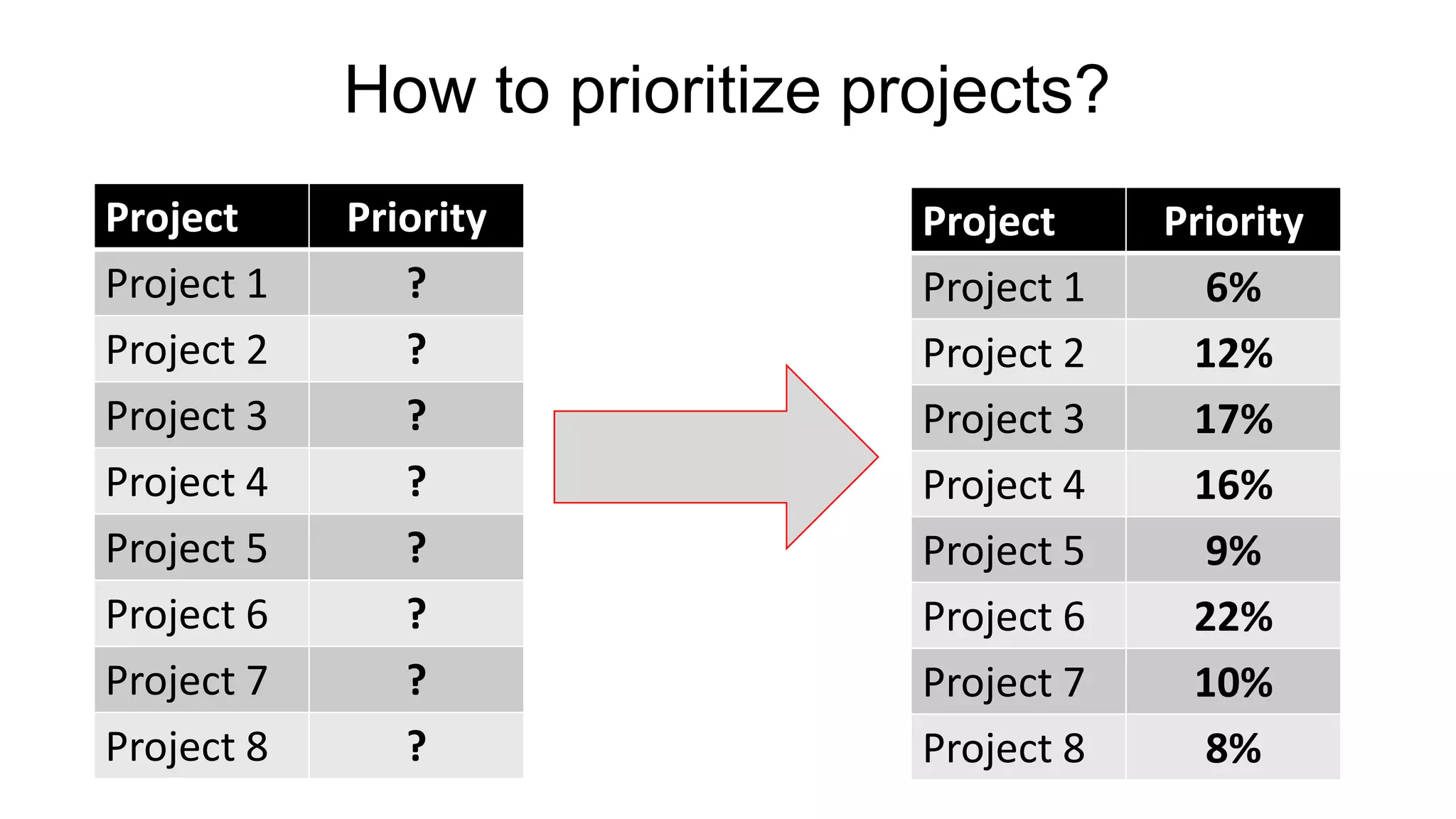 How to prioritize projects?

| Project | Priority |
|---|---|
| Project 1 | ? |
| Project 2 | ? |
| Project 3 | ? |
| Project 4 | ? |
| Project 5 | ? |
| Project 6 | ? |
| Project 7 | ? |
| Project 8 | ? |

| Project | Priority |
|---|---|
| Project 1 | 6% |
| Project 2 | 12% |
| Project 3 | 17% |
| Project 4 | 16% |
| Project 5 | 9% |
| Project 6 | 22% |
| Project 7 | 10% |
| Project 8 | 8% |